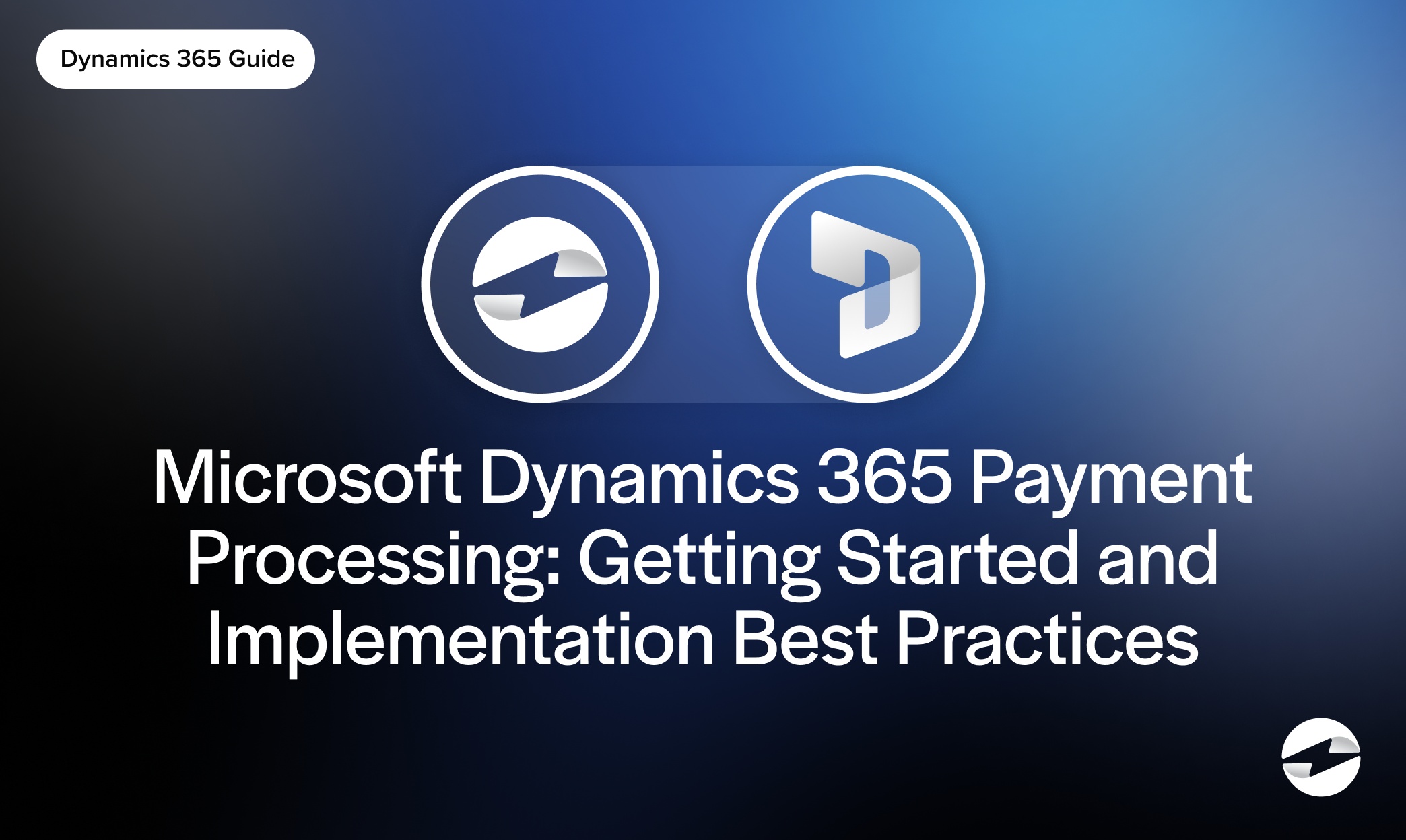 Dynamics 365 Guide

Microsoft Dynamics 365 Payment Processing: Getting Started and Implementation Best Practices